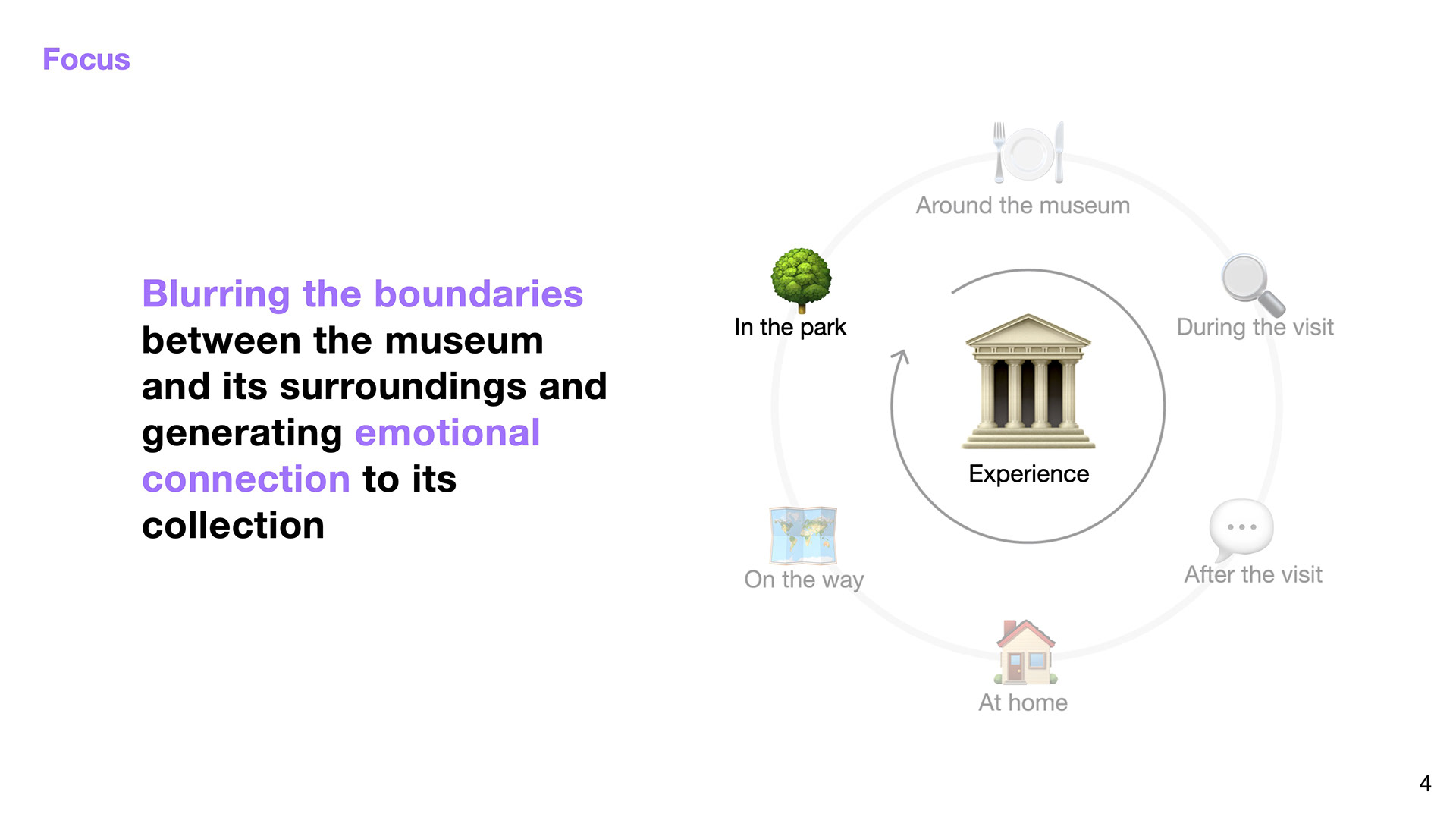 Focus

Blurring the boundaries between the museum and its surroundings and generating emotional connection to its collection

Around the museum

In the park

During the visit

Experience

On the way

After the visit

At home

4